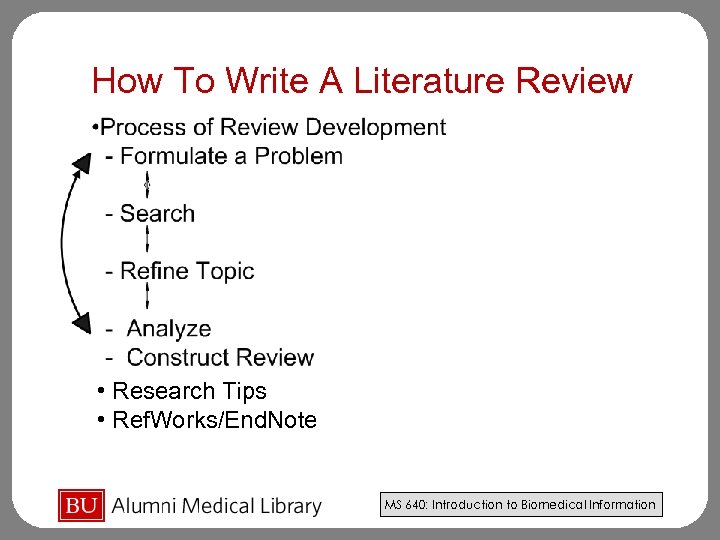 How To Write A Literature Review

•Process of Review Development
- Formulate a Problem
- Search
- Refine Topic
- Analyze
- Construct Review

• Research Tips
• RefWorks/EndNote

BU Alumni Medical Library

MS 640: Introduction to Biomedical Information